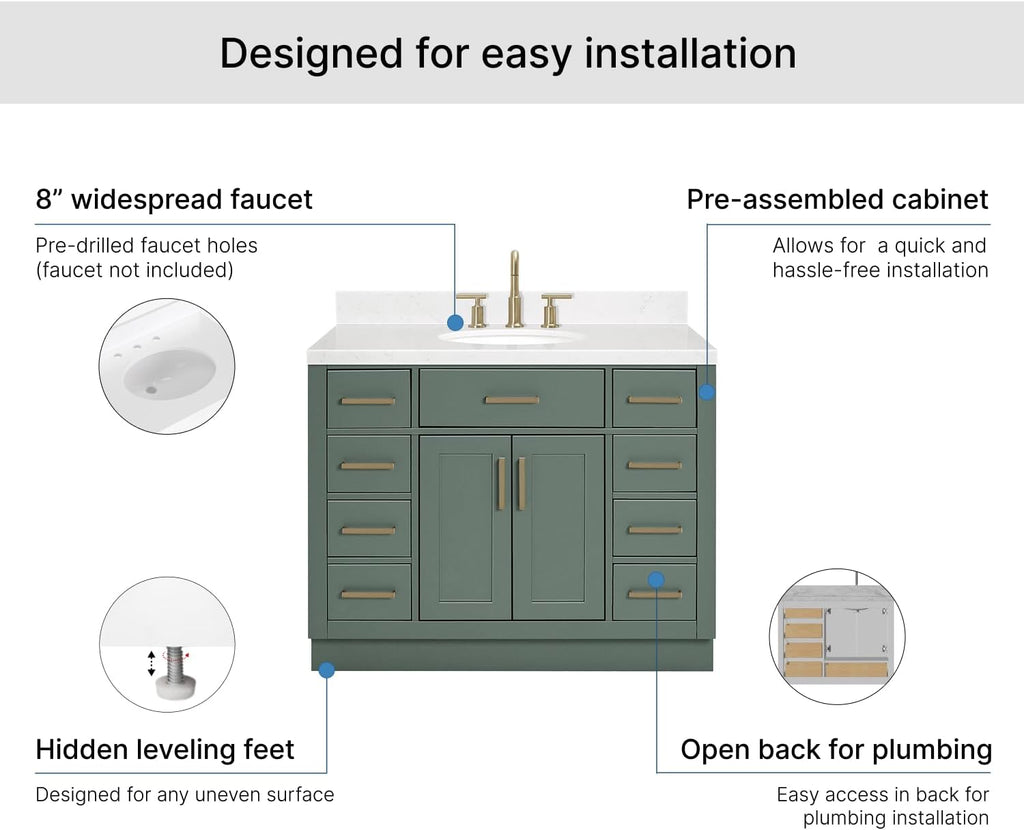 Designed for easy installation

8” widespread faucet

Pre-drilled faucet holes (faucet not included)

Pre-assembled cabinet

Allows for a quick and hassle-free installation

Hidden leveling feet

Designed for any uneven surface

Open back for plumbing

Easy access in back for plumbing installation